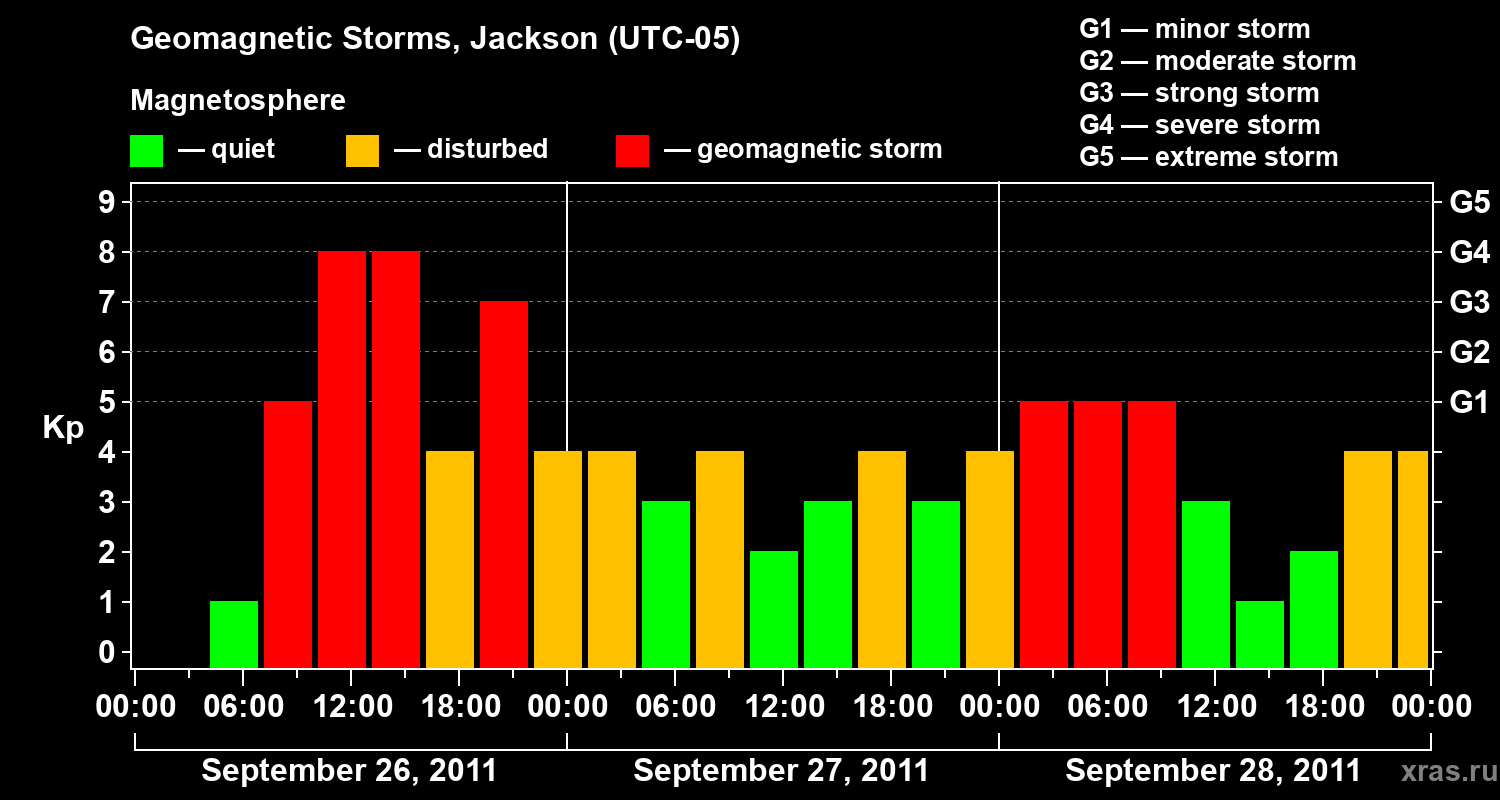 Geomagnetic Storms, Jackson (UTC-05)

Magnetosphere

— quiet — disturbed — geomagnetic storm

G1 — minor storm
G2 — moderate storm
G3 — strong storm
G4 — severe storm
G5 — extreme storm

Kp

9
8
7
6
5
4
3
2
1
0

G5
G4
G3
G2
G1

00:00 06:00 12:00 18:00 00:00 06:00 12:00 18:00 00:00 06:00 12:00 18:00 00:00

September 26, 2011 September 27, 2011 September 28, 2011

xras.ru